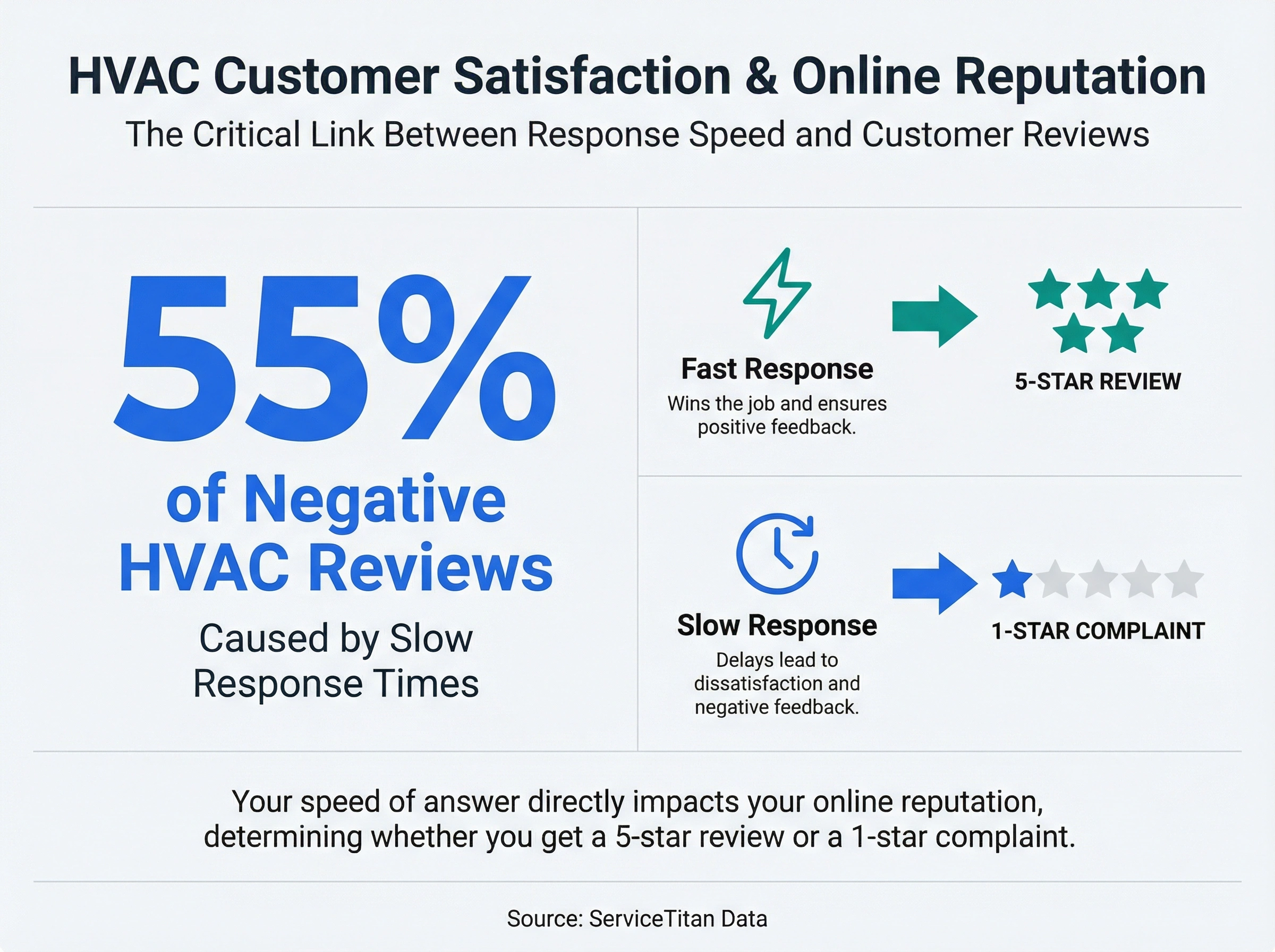 HVAC Customer Satisfaction & Online Reputation

The Critical Link Between Response Speed and Customer Reviews

55%

of Negative HVAC Reviews

Caused by Slow Response Times

Fast Response

Wins the job and ensures positive feedback.

5-STAR REVIEW

Slow Response

Delays lead to dissatisfaction and negative feedback.

1-STAR COMPLAINT

Your speed of answer directly impacts your online reputation, determining whether you get a 5-star review or a 1-star complaint.

Source: ServiceTitan Data